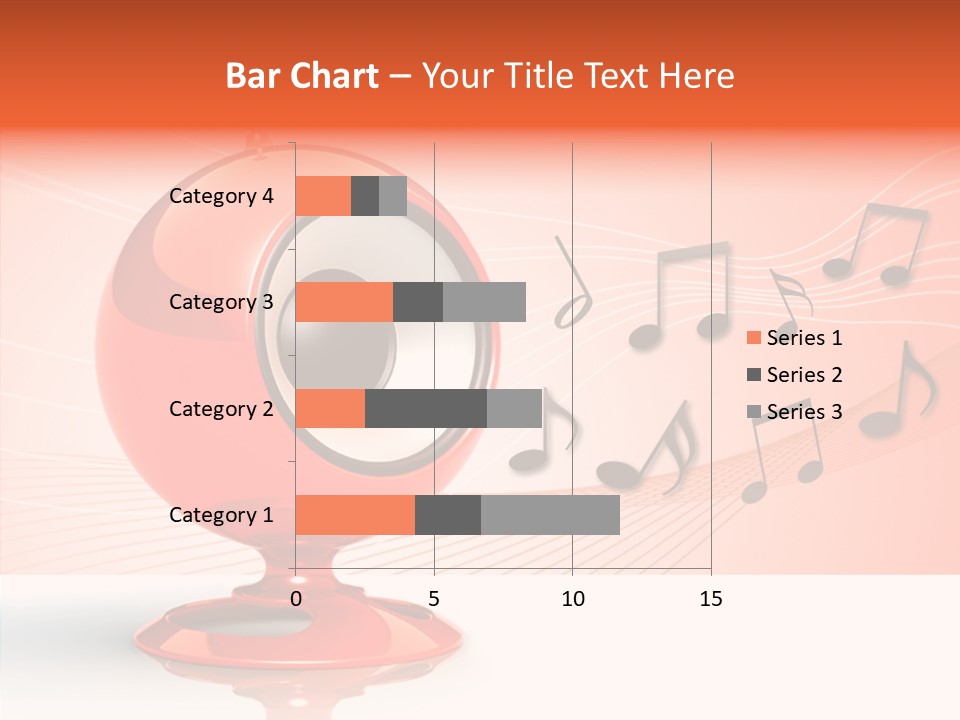 Bar Chart – Your Title Text Here

Category 4
Category 3
Category 2
Category 1

0
5
10
15

Series 1
Series 2
Series 3